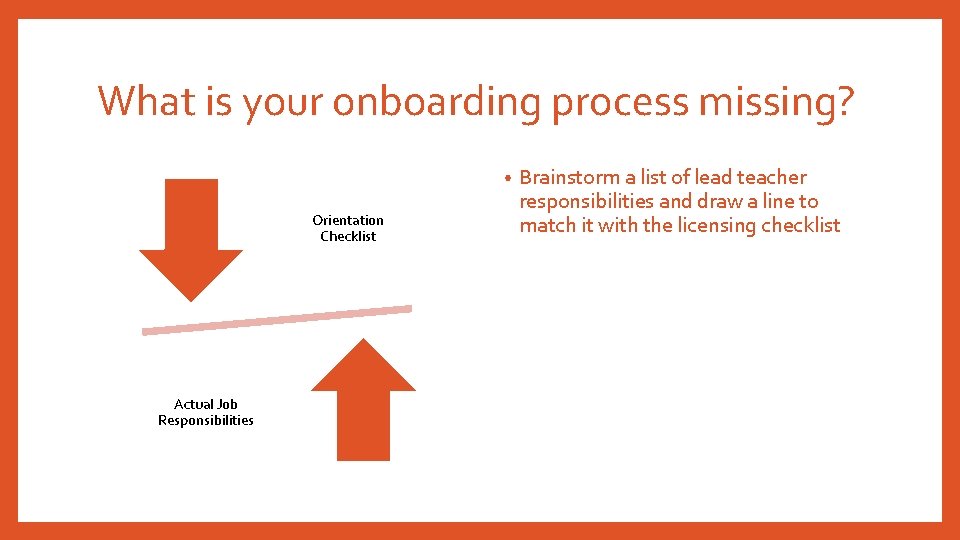 What is your onboarding process missing?

Orientation Checklist

Actual Job Responsibilities

• Brainstorm a list of lead teacher responsibilities and draw a line to match it with the licensing checklist